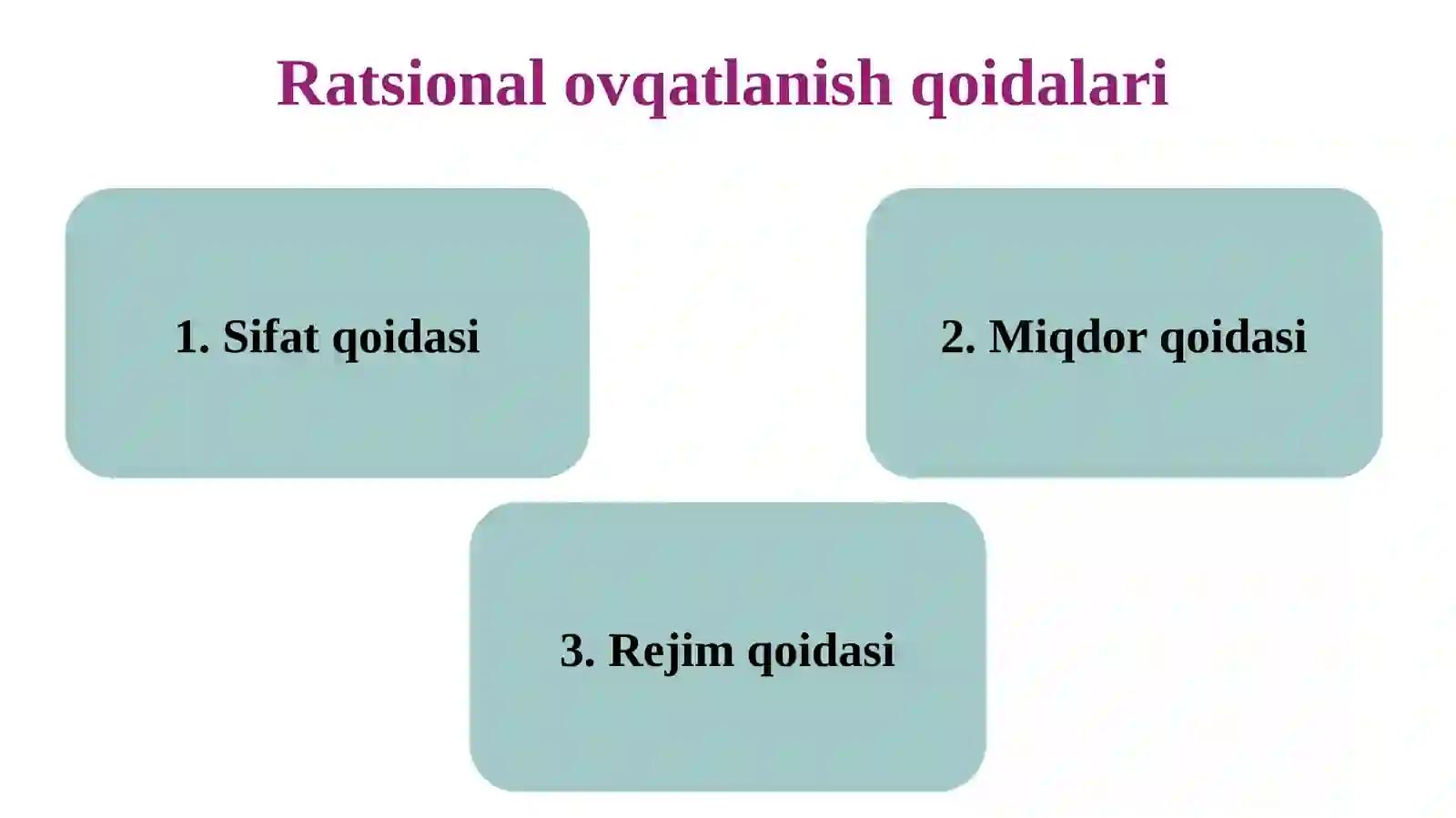 Ratsional ovqatlanish qoidalari

1. Sifat qoidasi

2. Miqdor qoidasi

3. Rejim qoidasi